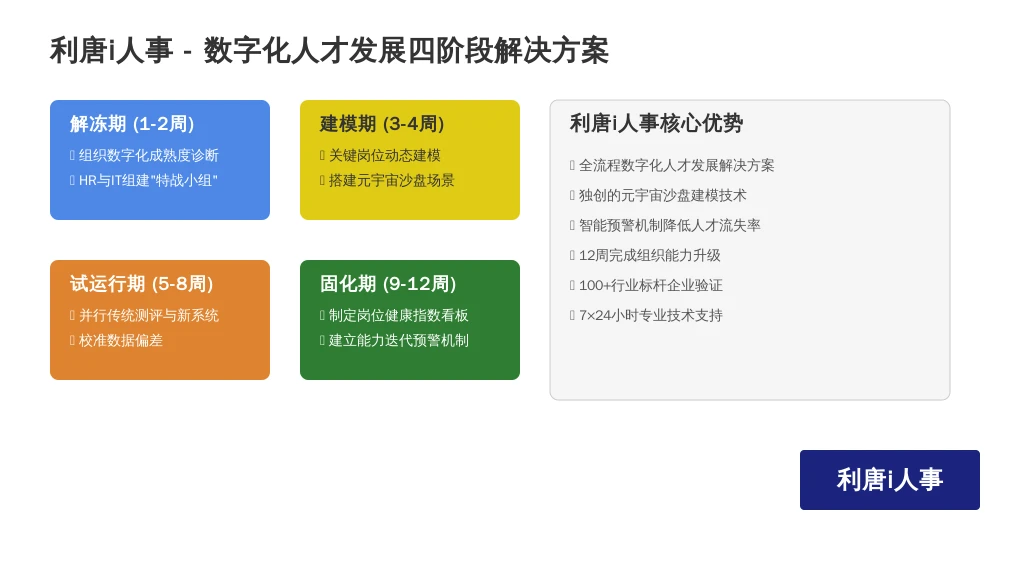 利唐i人事 - 数字化人才发展四阶段解决方案

解冻期 (1-2周)
 组织数字化成熟度诊断
 HR与IT组建"特战小组"

建模期 (3-4周)
 关键岗位动态建模
 搭建元宇宙沙盘场景

试运行期 (5-8周)
 并行传统测评与新系统
 校准数据偏差

固化期 (9-12周)
 制定岗位健康指数看板
 建立能力迭代预警机制

利唐i人事核心优势
 全流程数字化人才发展解决方案
 独创的元宇宙沙盘建模技术
 智能预警机制降低人才流失率
 12周完成组织能力升级
 100+行业标杆企业验证
 7×24小时专业技术支持

利唐i人事